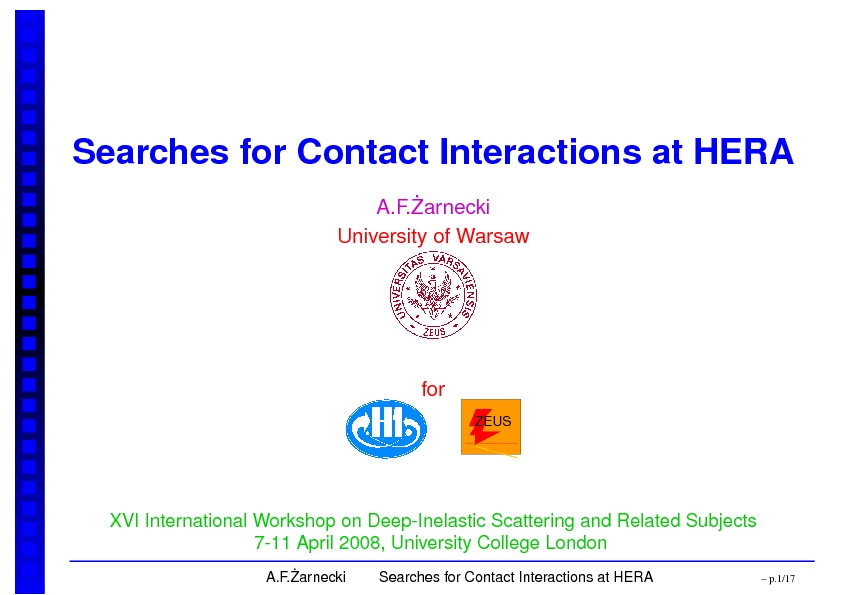 Searches for Contact Interactions at HERA

A.F.Żarnecki

University of Warsaw

UNIVERSITAS VARSAVIENSIS

ZEUS

for

H1

ZEUS

XVI International Workshop on Deep-Inelastic Scattering and Related Subjects
7-11 April 2008, University College London

A.F.Żarnecki Searches for Contact Interactions at HERA – p.1/17